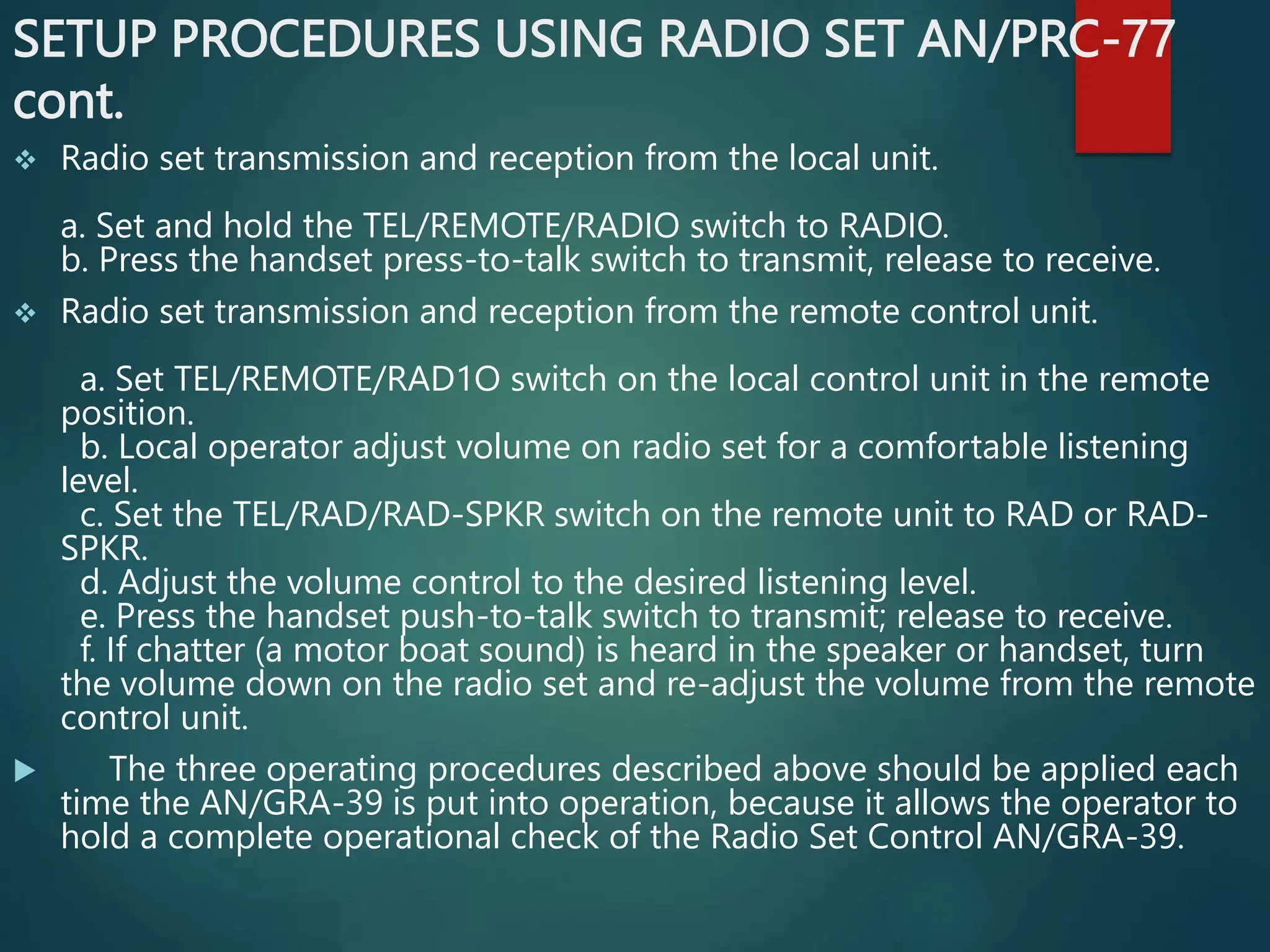 SETUP PROCEDURES USING RADIO SET AN/PRC-77 cont.

❖ Radio set transmission and reception from the local unit.

a. Set and hold the TEL/REMOTE/RADIO switch to RADIO.
b. Press the handset press-to-talk switch to transmit, release to receive.

❖ Radio set transmission and reception from the remote control unit.

a. Set TEL/REMOTE/RAD1O switch on the local control unit in the remote position.
b. Local operator adjust volume on radio set for a comfortable listening level.
c. Set the TEL/RAD/RAD-SPKR switch on the remote unit to RAD or RAD-SPKR.
d. Adjust the volume control to the desired listening level.
e. Press the handset push-to-talk switch to transmit; release to receive.
f. If chatter (a motor boat sound) is heard in the speaker or handset, turn the volume down on the radio set and re-adjust the volume from the remote control unit.

▶ The three operating procedures described above should be applied each time the AN/GRA-39 is put into operation, because it allows the operator to hold a complete operational check of the Radio Set Control AN/GRA-39.